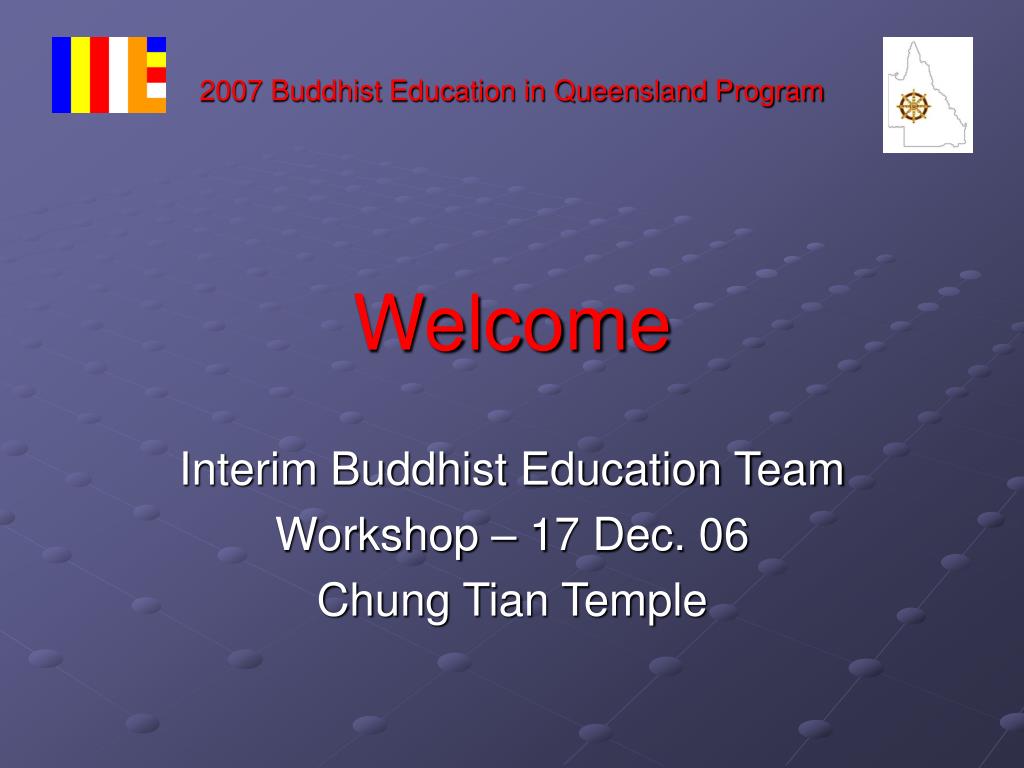 2007 Buddhist Education in Queensland Program

Welcome

Interim Buddhist Education Team
Workshop – 17 Dec. 06
Chung Tian Temple